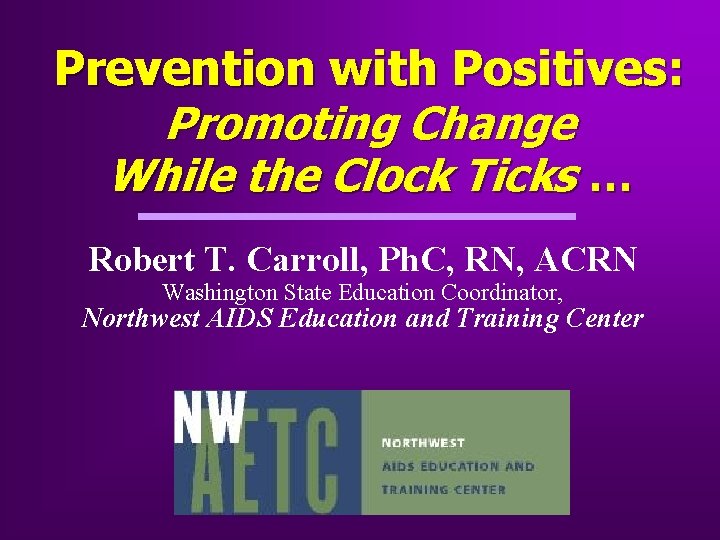 Prevention with Positives:
Promoting Change
While the Clock Ticks …

Robert T. Carroll, PhC, RN, ACRN
Washington State Education Coordinator,
Northwest AIDS Education and Training Center

NW
AETC
NORTHWEST
AIDS EDUCATION AND
TRAINING CENTER